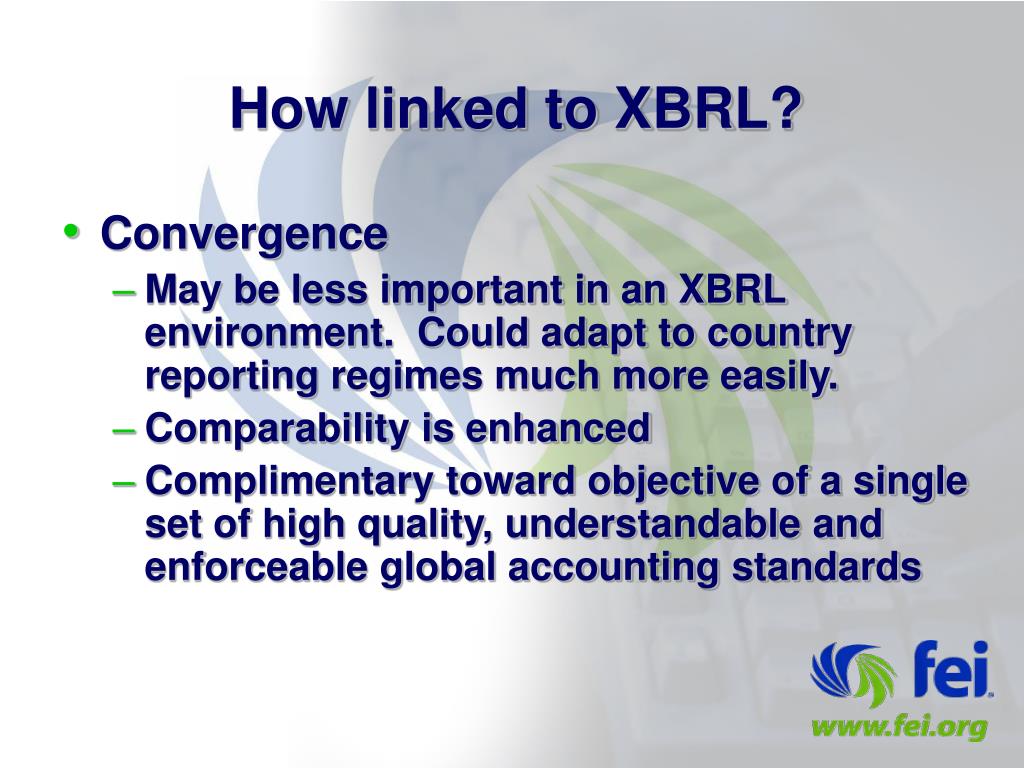 How linked to XBRL?

• Convergence
– May be less important in an XBRL environment. Could adapt to country reporting regimes much more easily.
– Comparability is enhanced
– Complimentary toward objective of a single set of high quality, understandable and enforceable global accounting standards

fei
www.fei.org